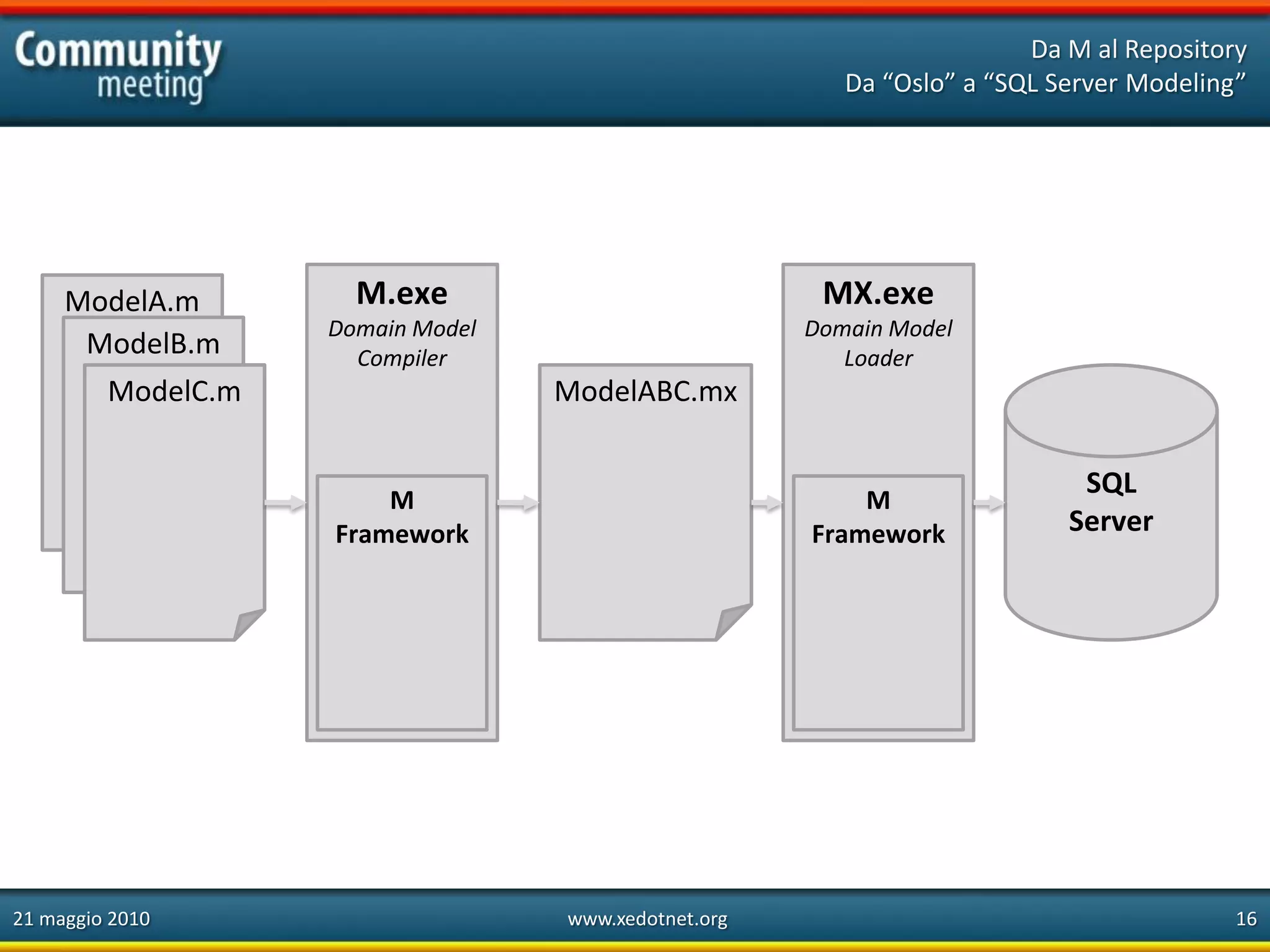 Community meeting

Da M al Repository
Da “Oslo” a “SQL Server Modeling”

ModelA.m
ModelB.m
ModelC.m

M.exe
Domain Model Compiler

M Framework

ModelABC.mx

MX.exe
Domain Model Loader

M Framework

SQL Server

21 maggio 2010
www.xedotnet.org
16